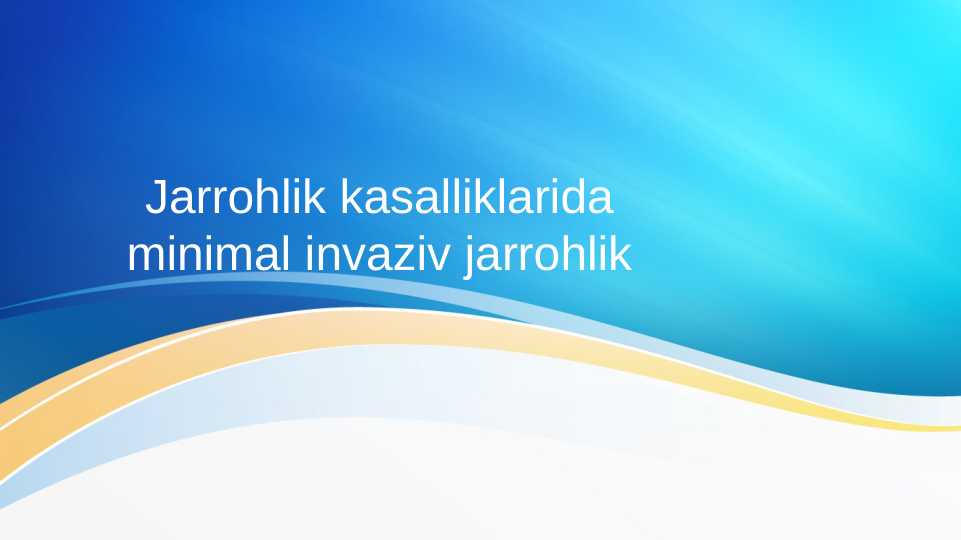 Jarrohlik kasalliklarida minimal invaziv jarrohlik